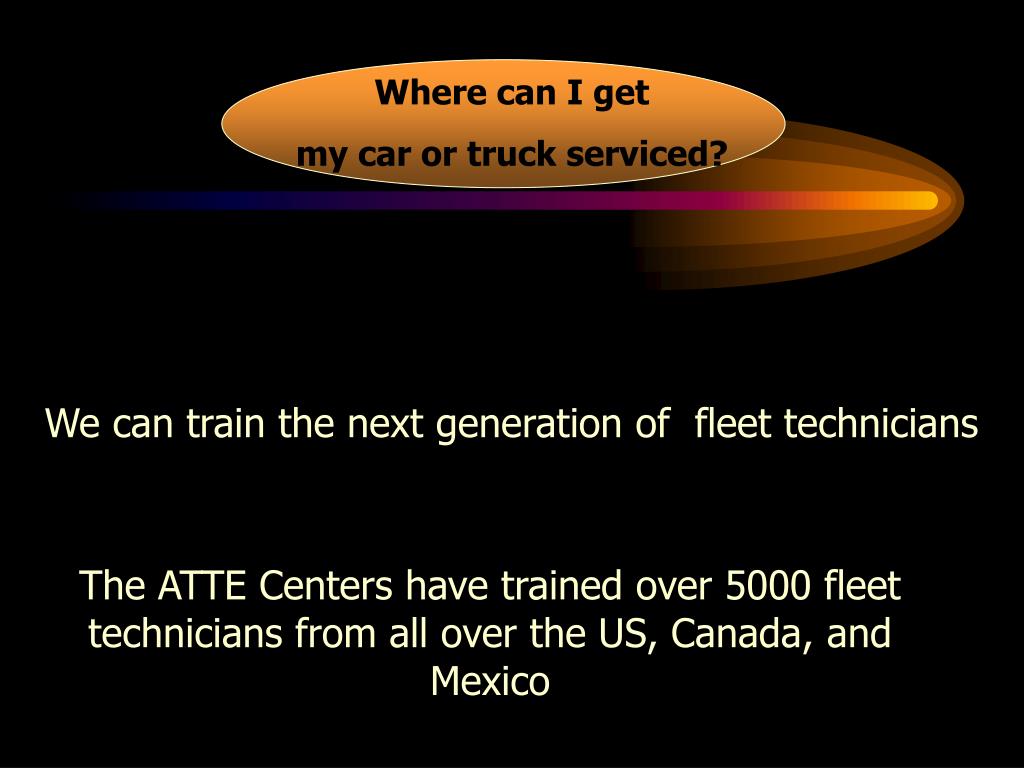 Where can I get
my car or truck serviced?

We can train the next generation of  fleet technicians

The ATTE Centers have trained over 5000 fleet technicians from all over the US, Canada, and Mexico